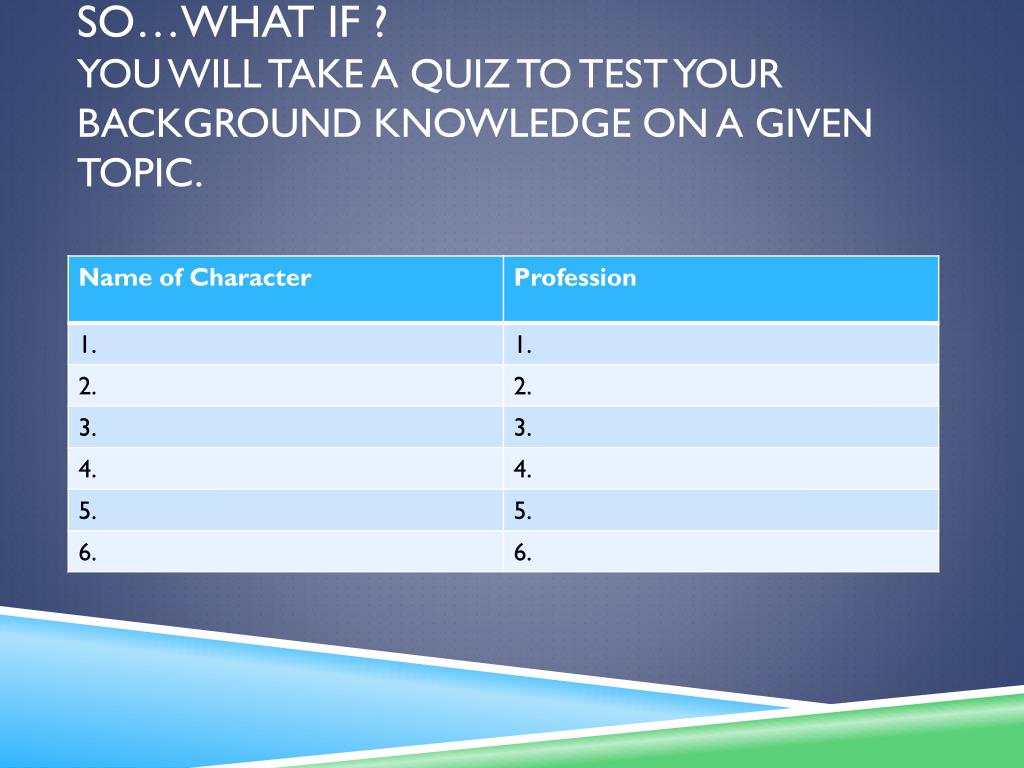 SO…WHAT IF ?
YOU WILL TAKE A QUIZ TO TEST YOUR BACKGROUND KNOWLEDGE ON A GIVEN TOPIC.

| Name of Character | Profession |
|---|---|
| 1. | 1. |
| 2. | 2. |
| 3. | 3. |
| 4. | 4. |
| 5. | 5. |
| 6. | 6. |